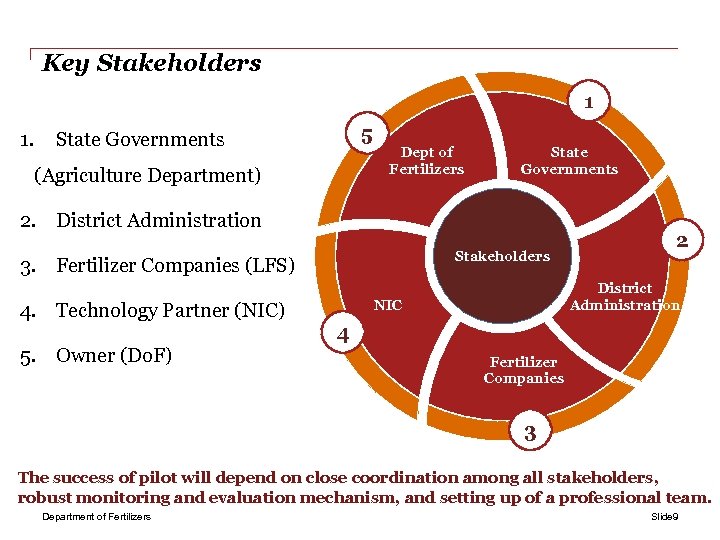 Key Stakeholders

1. State Governments (Agriculture Department)

2. District Administration

3. Fertilizer Companies (LFS)

4. Technology Partner (NIC)

5. Owner (DoF)

1

State Governments

2

District Administration

3

Fertilizer Companies

4

NIC

5

Dept of Fertilizers

Stakeholders

The success of pilot will depend on close coordination among all stakeholders, robust monitoring and evaluation mechanism, and setting up of a professional team.

Department of Fertilizers

Slide9